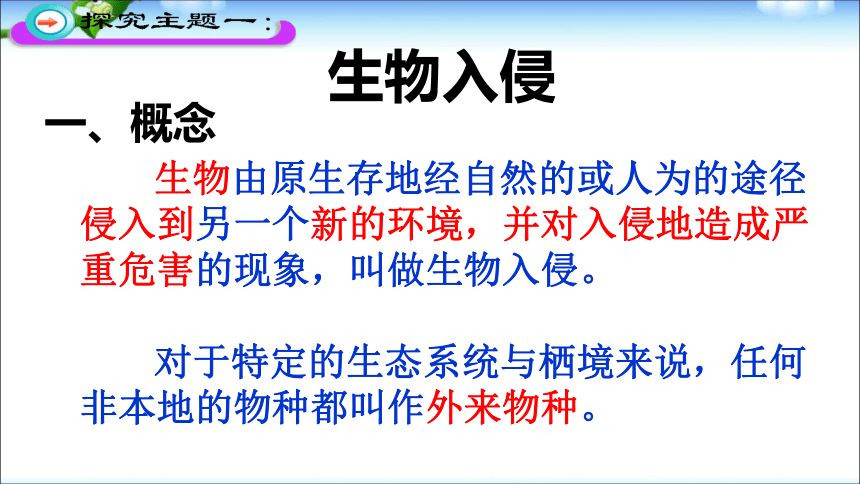 探究主题一：

生物入侵

一、概念

生物由原生存地经自然的或人为的途径侵入到另一个新的环境，并对入侵地造成严重危害的现象，叫做生物入侵。

对于特定的生态系统与栖境来说，任何非本地的物种都叫作外来物种。